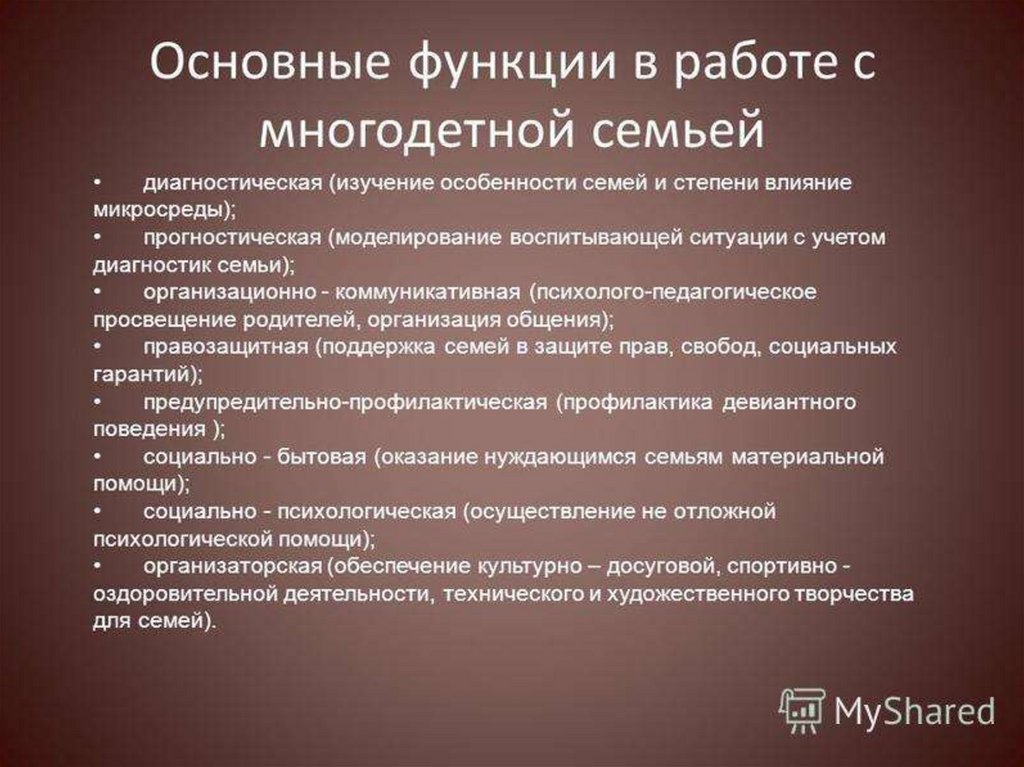 Основные функции в работе с многодетной семьей

• диагностическая (изучение особенности семей и степени влияние микросреды);
• прогностическая (моделирование воспитывающей ситуации с учетом диагностик семьи);
• организационно - коммуникативная (психолого-педагогическое просвещение родителей, организация общения);
• правозащитная (поддержка семей в защите прав, свобод, социальных гарантий);
• предупредительно-профилактическая (профилактика девиантного поведения );
• социально - бытовая (оказание нуждающимся семьям материальной помощи);
• социально - психологическая (осуществление не отложной психологической помощи);
• организаторская (обеспечение культурно – досуговой, спортивно - оздоровительной деятельности, технического и художественного творчества для семей).

MyShared